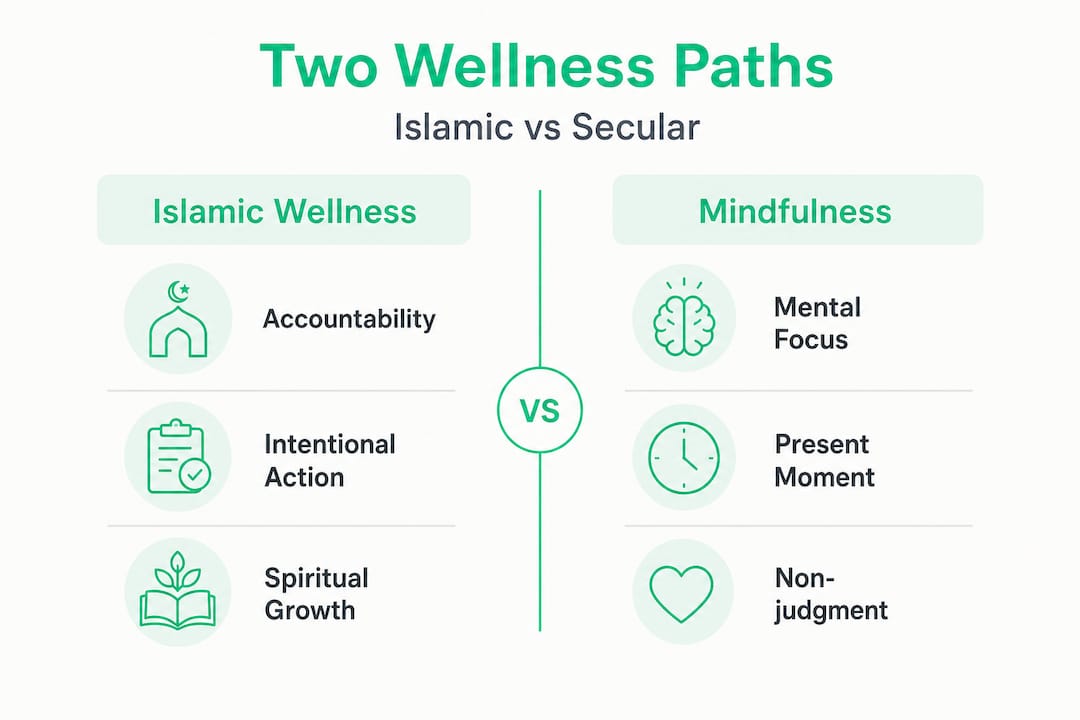 Two Wellness Paths

Islamic vs Secular

Islamic Wellness

Accountability

Intentional Action

Spiritual Growth

VS

Mindfulness

Mental Focus

Present Moment

Non-judgment